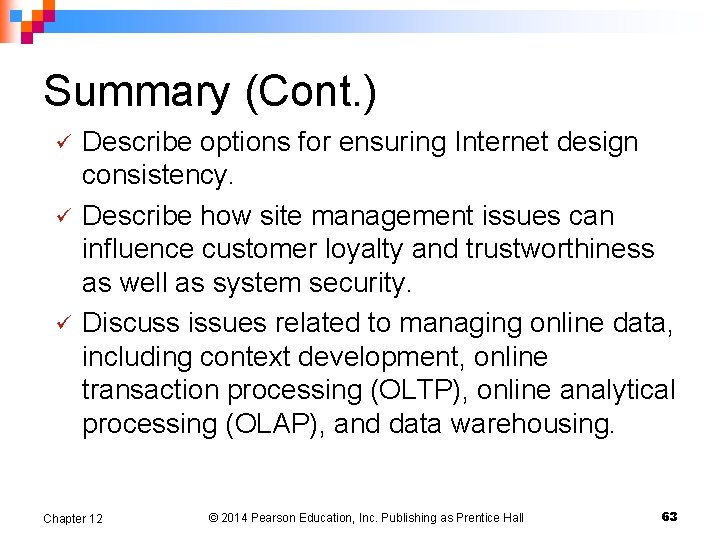 Summary (Cont.)

✓ Describe options for ensuring Internet design consistency.

✓ Describe how site management issues can influence customer loyalty and trustworthiness as well as system security.

✓ Discuss issues related to managing online data, including context development, online transaction processing (OLTP), online analytical processing (OLAP), and data warehousing.

Chapter 12

© 2014 Pearson Education, Inc. Publishing as Prentice Hall

63